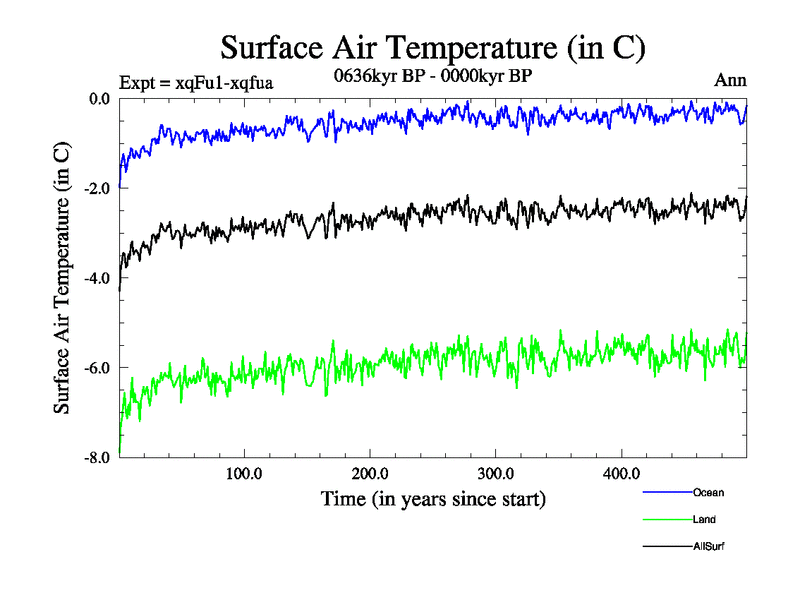 Surface Air Temperature (in C)

Expt = xqFu1-xqfua
0636kyr BP - 0000kyr BP
Ann

Surface Air Temperature (in C)

0.0
-2.0
-4.0
-6.0
-8.0

100.0
200.0
300.0
400.0

Time (in years since start)

Ocean
Land
AllSurf